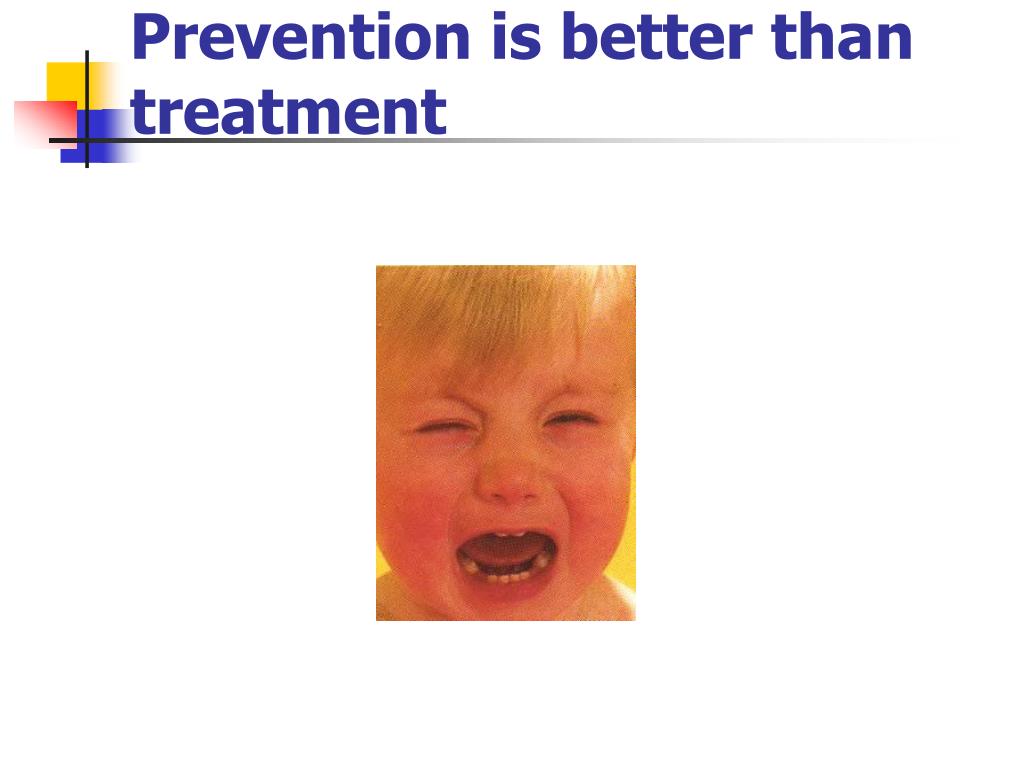 Prevention is better than treatment